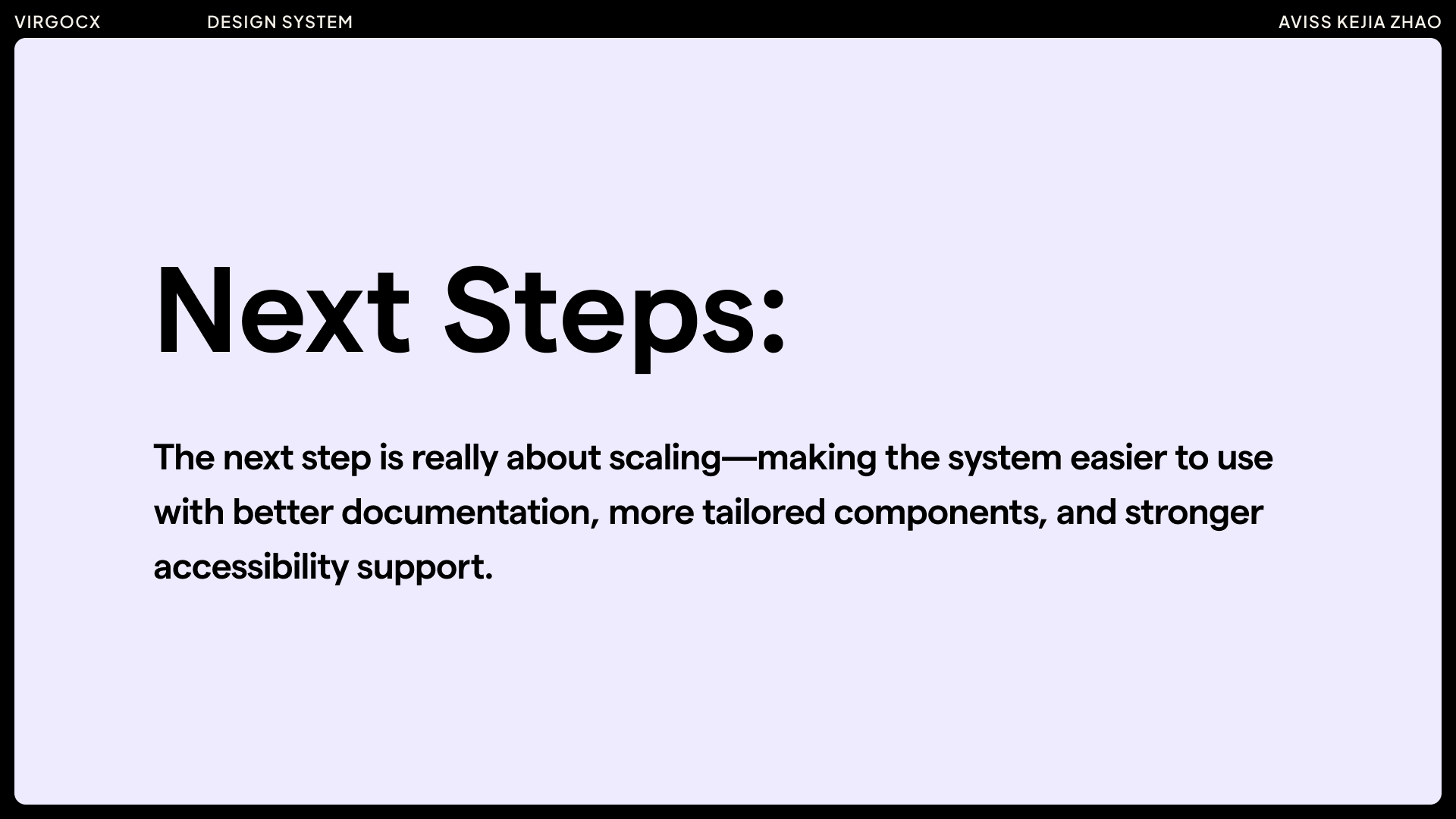 VIRGOCX DESIGN SYSTEM AVISS KEJIA ZHAO

Next Steps:

The next step is really about scaling—making the system easier to use with better documentation, more tailored components, and stronger accessibility support.